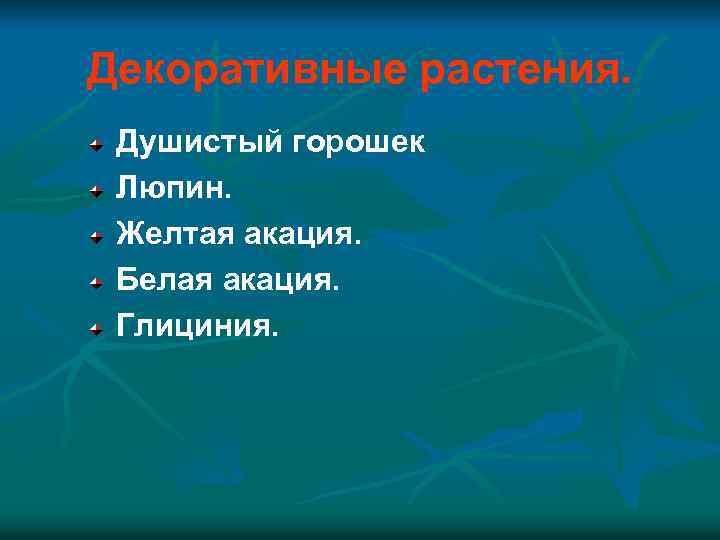 Декоративные растения.

Душистый горошек
Люпин.
Желтая акация.
Белая акация.
Глициния.